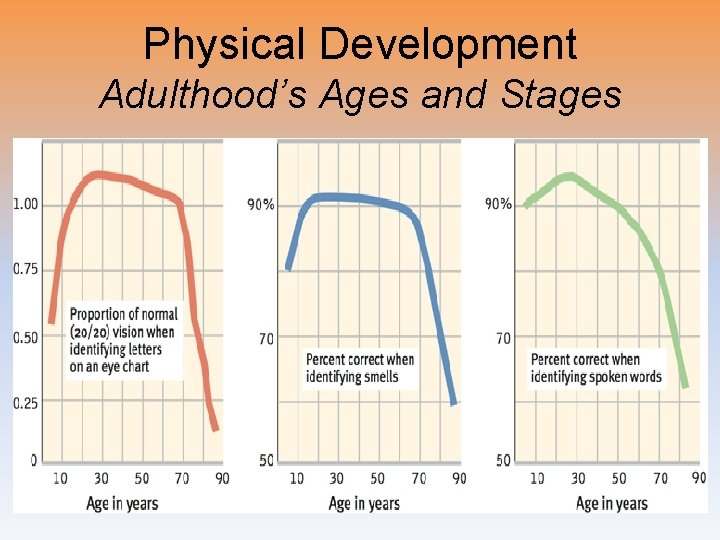 Physical Development
Adulthood's Ages and Stages

1.00
0.75
0.50
0.25
0
Proportion of normal (20/20) vision when identifying letters on an eye chart
10 30 50 70 90
Age in years

90%
70
50
Percent correct when identifying smells
10 30 50 70 90
Age in years

90%
70
50
Percent correct when identifying spoken words
10 30 50 70 90
Age in years